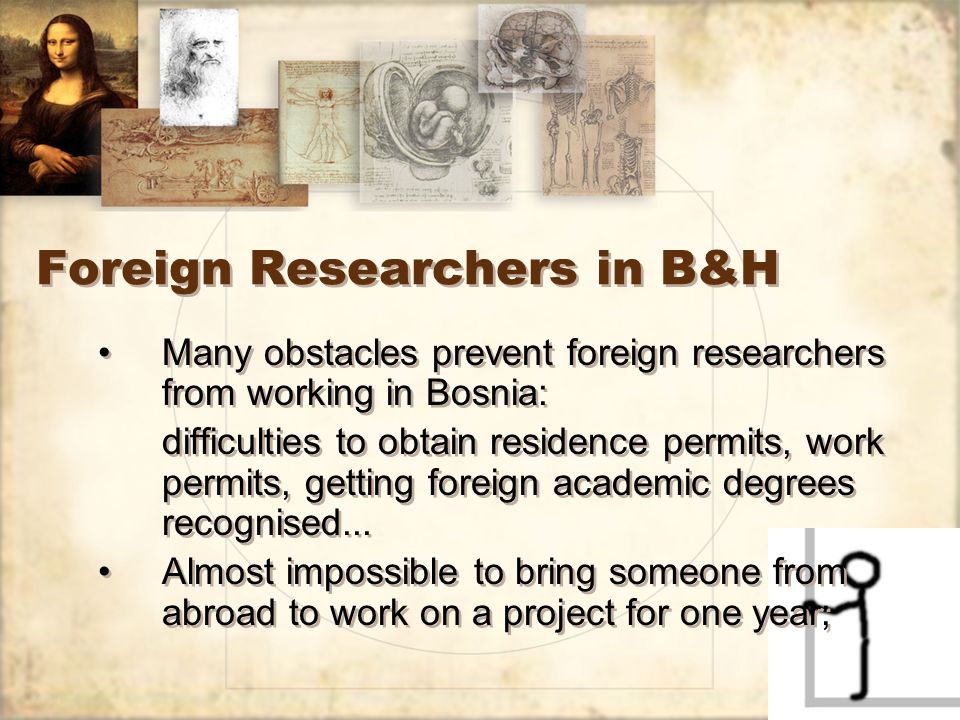 Foreign Researchers in B&H

• Many obstacles prevent foreign researchers from working in Bosnia:

difficulties to obtain residence permits, work permits, getting foreign academic degrees recognised...

• Almost impossible to bring someone from abroad to work on a project for one year;